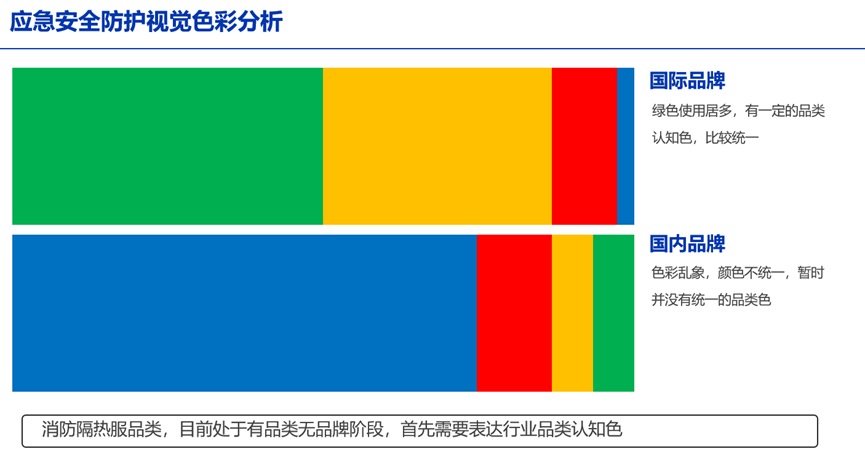 应急安全防护视觉色彩分析

国际品牌

绿色使用居多，有一定的品类认知色，比较统一

国内品牌

色彩乱象，颜色不统一，暂时并没有统一的品类色

消防隔热服品类，目前处于有品类无品牌阶段，首先需要表达行业品类认知色